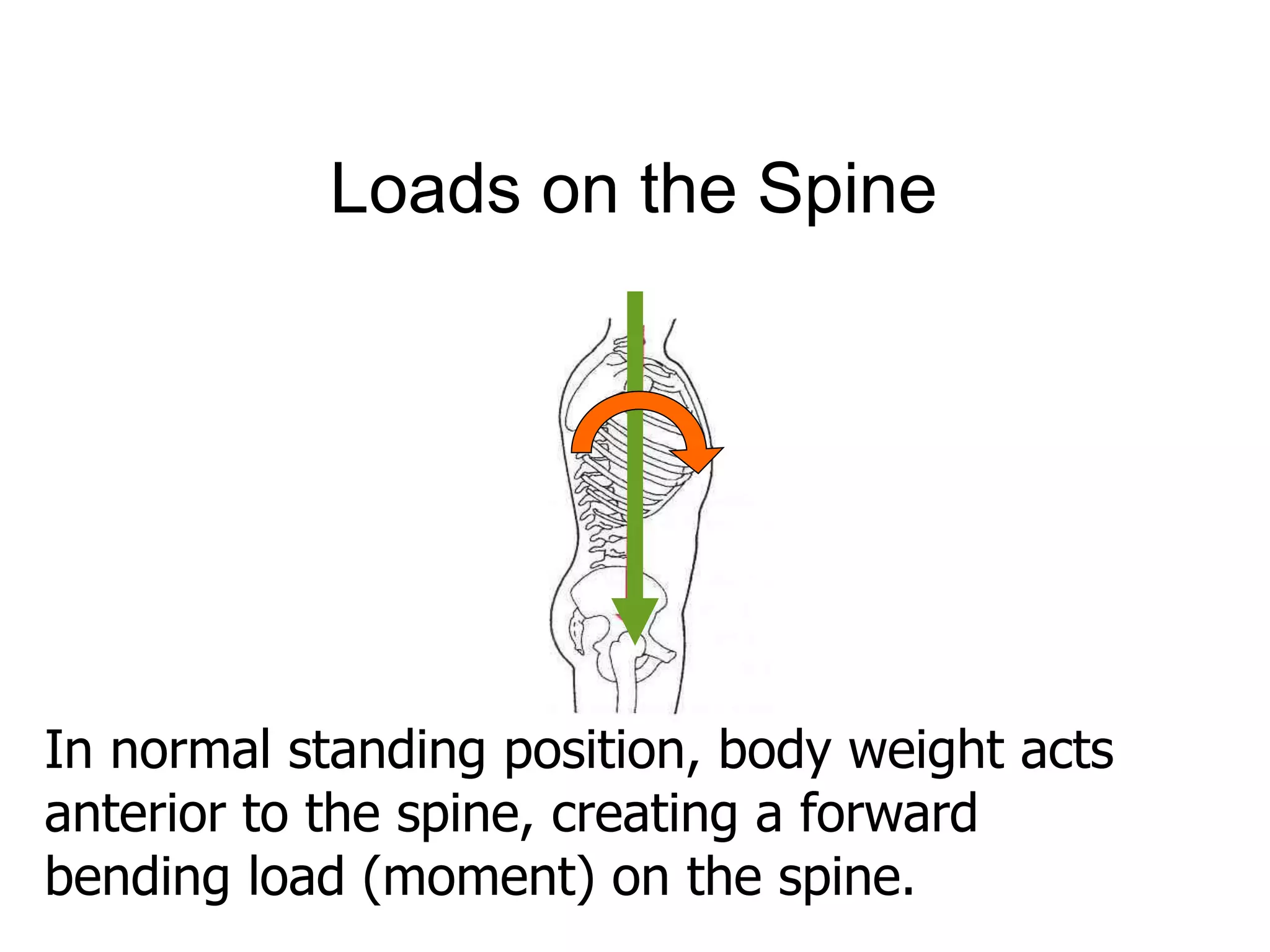 Loads on the Spine

In normal standing position, body weight acts anterior to the spine, creating a forward bending load (moment) on the spine.